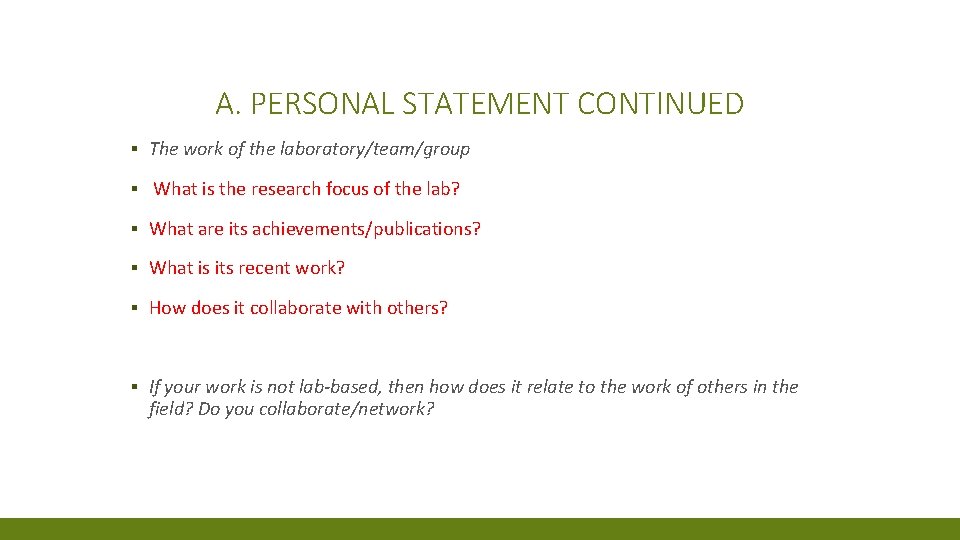 A. PERSONAL STATEMENT CONTINUED

▪ The work of the laboratory/team/group

▪ What is the research focus of the lab?

▪ What are its achievements/publications?

▪ What is its recent work?

▪ How does it collaborate with others?

▪ If your work is not lab-based, then how does it relate to the work of others in the field? Do you collaborate/network?